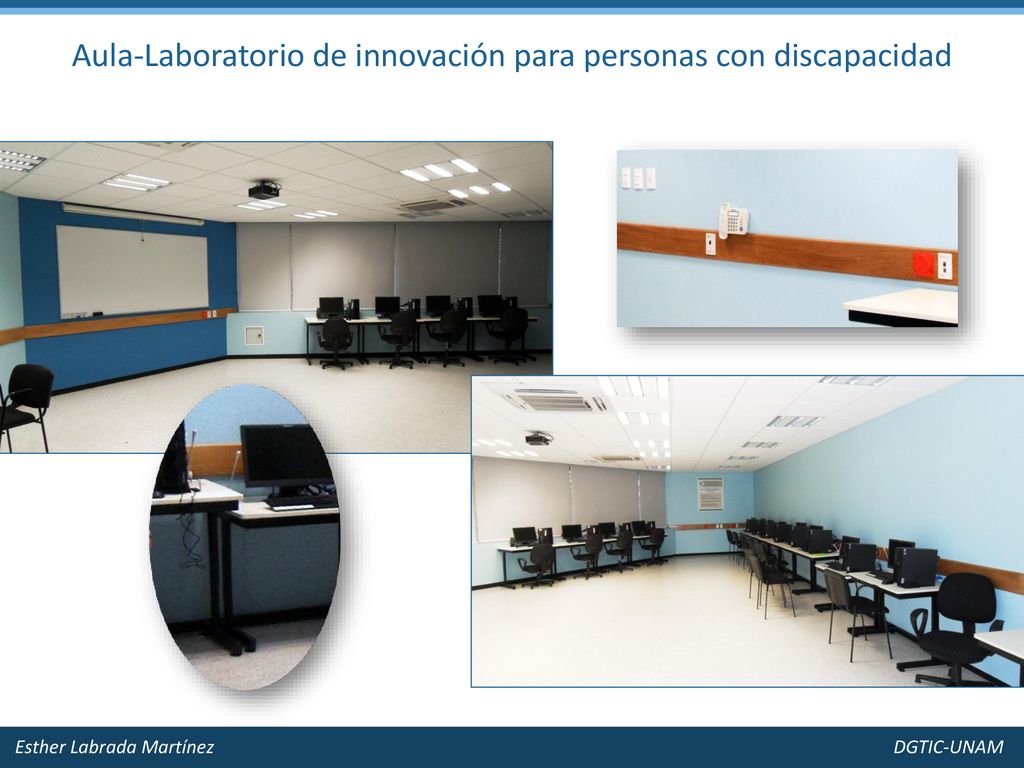 Aula-Laboratorio de innovación para personas con discapacidad

Esther Labrada Martínez

DGTIC-UNAM